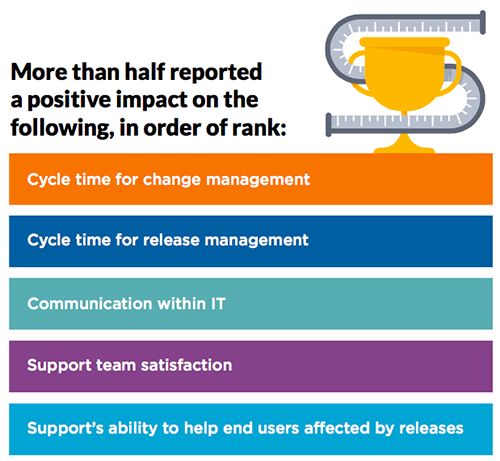 More than half reported a positive impact on the following, in order of rank:

Cycle time for change management

Cycle time for release management

Communication within IT

Support team satisfaction

Support's ability to help end users affected by releases